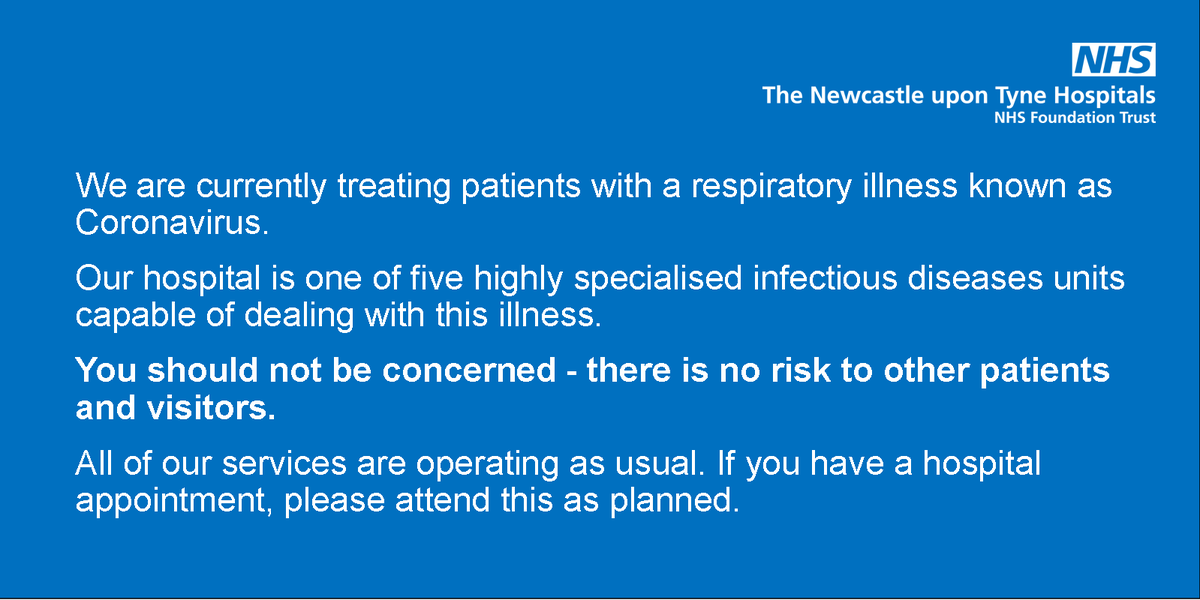 NHS
The Newcastle upon Tyne Hospitals
NHS Foundation Trust

We are currently treating patients with a respiratory illness known as Coronavirus.

Our hospital is one of five highly specialised infectious diseases units capable of dealing with this illness.

You should not be concerned - there is no risk to other patients and visitors.

All of our services are operating as usual. If you have a hospital appointment, please attend this as planned.